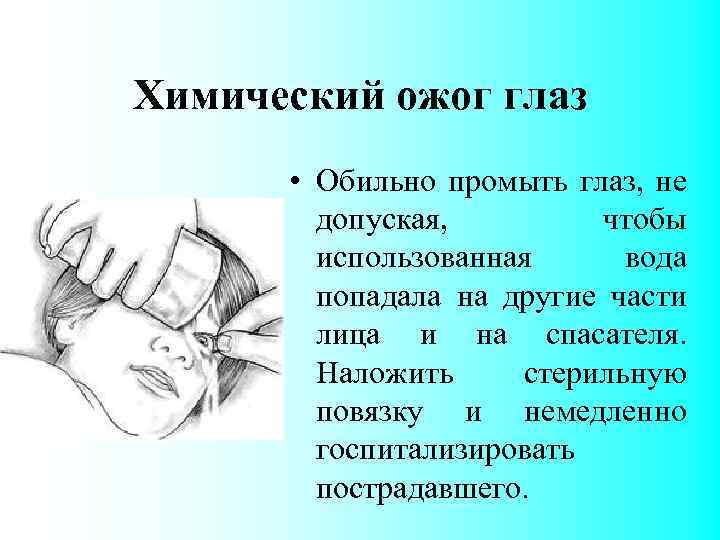 Химический ожог глаз

• Обильно промыть глаз, не допуская, чтобы использованная вода попадала на другие части лица и на спасателя. Наложить стерильную повязку и немедленно госпитализировать пострадавшего.